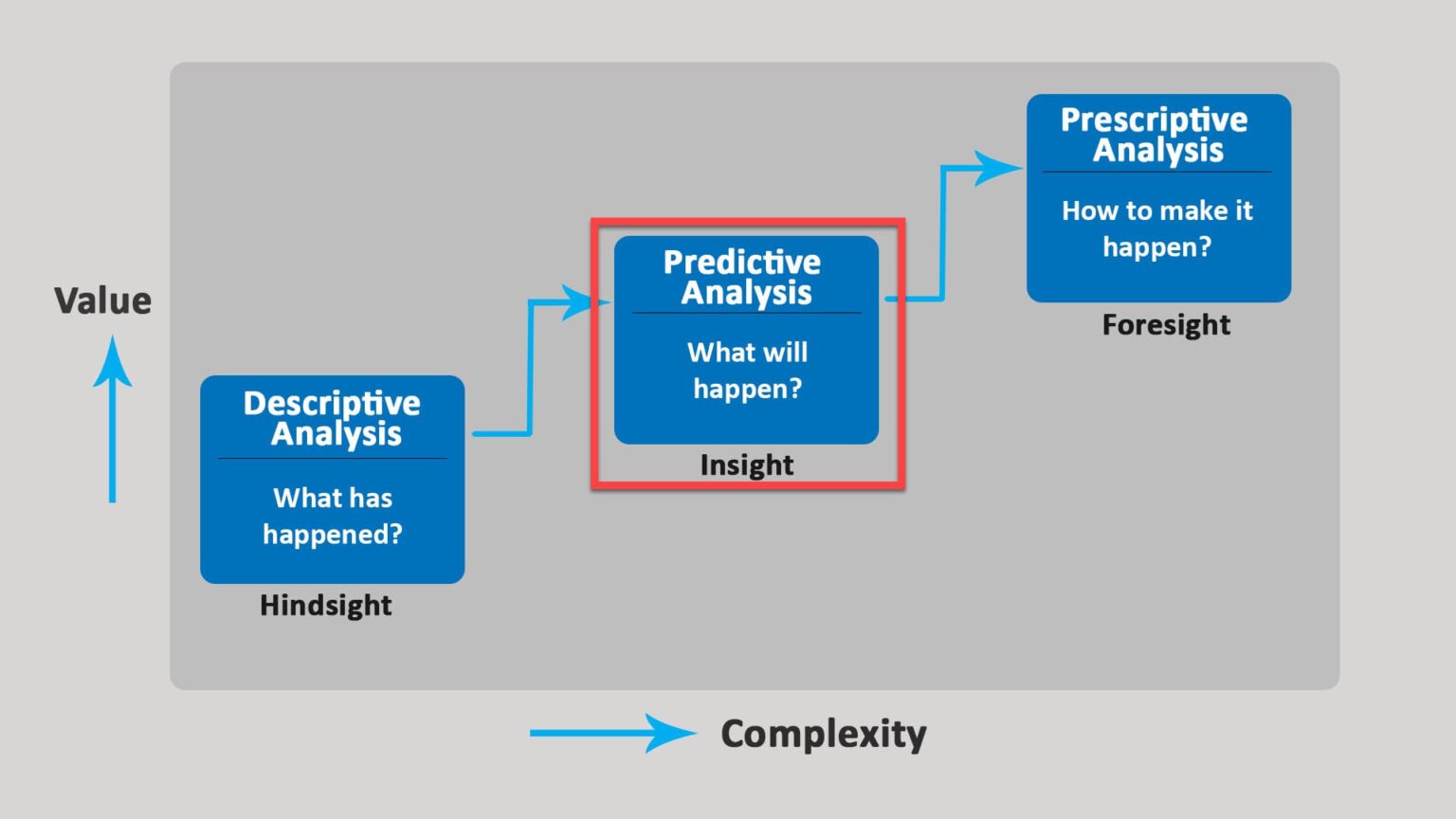 Value

Descriptive Analysis

What has happened?

Hindsight

Predictive Analysis

What will happen?

Insight

Prescriptive Analysis

How to make it happen?

Foresight

Complexity